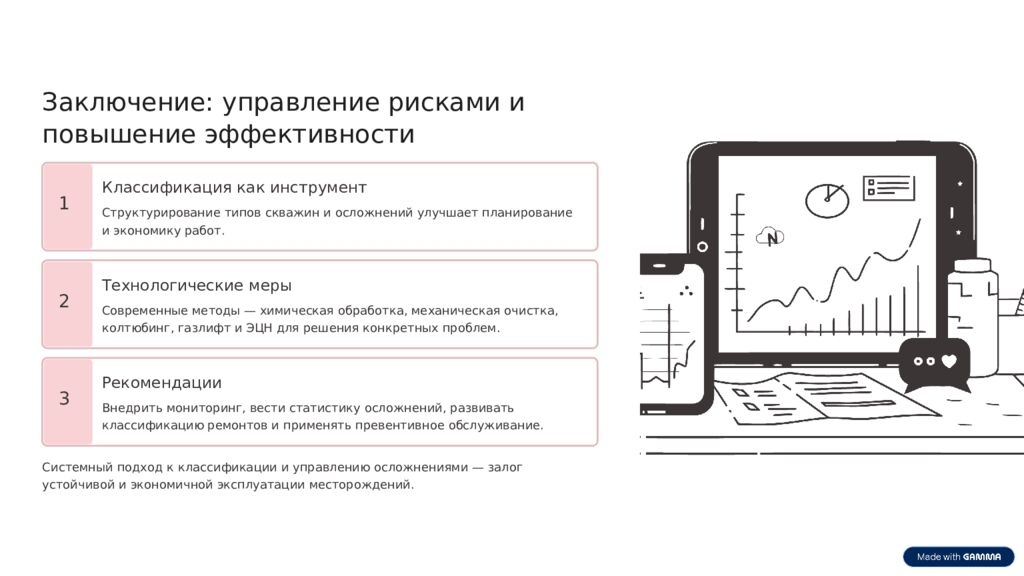 Заключение: управление рисками и повышение эффективности

1

Классификация как инструмент

Структурирование типов скважин и осложнений улучшает планирование и экономику работ.

2

Технологические меры

Современные методы — химическая обработка, механическая очистка, колтюбинг, газлифт и ЭЦН для решения конкретных проблем.

3

Рекомендации

Внедрить мониторинг, вести статистику осложнений, развивать классификацию ремонтов и применять превентивное обслуживание.

Системный подход к классификации и управлению осложнениями — залог устойчивой и экономичной эксплуатации месторождений.

N

Made with GAMMA